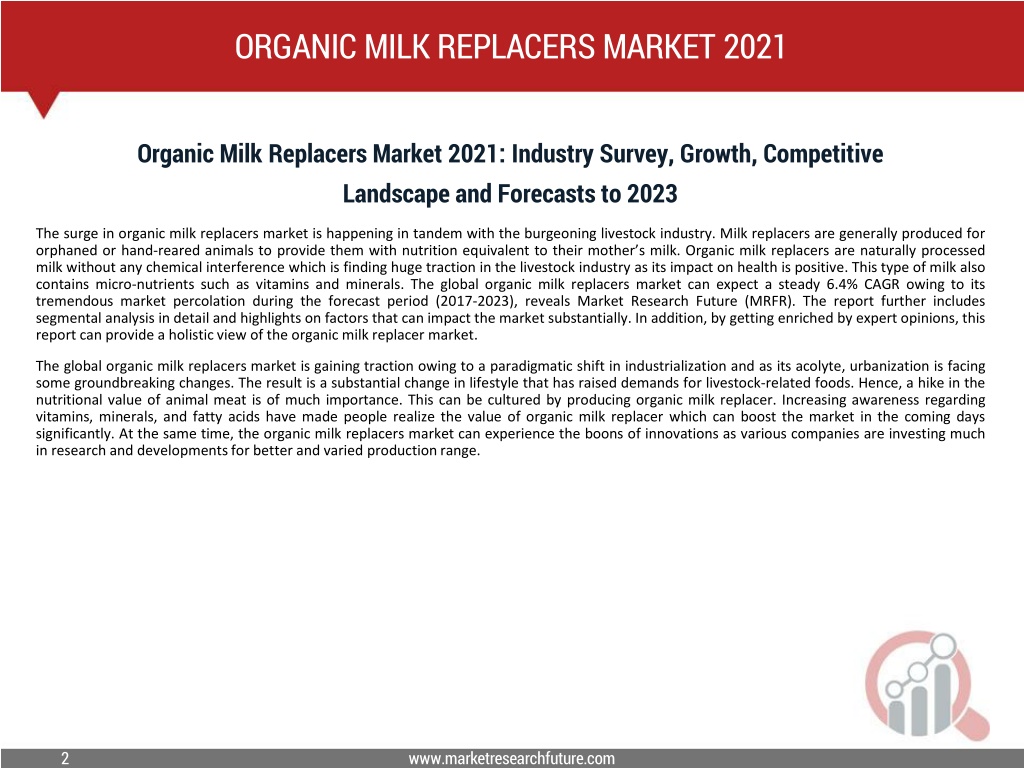 ORGANIC MILK REPLACERS MARKET 2021

Organic Milk Replacers Market 2021: Industry Survey, Growth, Competitive Landscape and Forecasts to 2023

The surge in organic milk replacers market is happening in tandem with the burgeoning livestock industry. Milk replacers are generally produced for orphaned or hand-reared animals to provide them with nutrition equivalent to their mother's milk. Organic milk replacers are naturally processed milk without any chemical interference which is finding huge traction in the livestock industry as its impact on health is positive. This type of milk also contains micro-nutrients such as vitamins and minerals. The global organic milk replacers market can expect a steady 6.4% CAGR owing to its tremendous market percolation during the forecast period (2017-2023), reveals Market Research Future (MRFR). The report further includes segmental analysis in detail and highlights on factors that can impact the market substantially. In addition, by getting enriched by expert opinions, this report can provide a holistic view of the organic milk replacer market.

The global organic milk replacers market is gaining traction owing to a paradigmatic shift in industrialization and as its acolyte, urbanization is facing some groundbreaking changes. The result is a substantial change in lifestyle that has raised demands for livestock-related foods. Hence, a hike in the nutritional value of animal meat is of much importance. This can be cultured by producing organic milk replacer. Increasing awareness regarding vitamins, minerals, and fatty acids have made people realize the value of organic milk replacer which can boost the market in the coming days significantly. At the same time, the organic milk replacers market can experience the boons of innovations as various companies are investing much in research and developments for better and varied production range.

2

www.marketresearchfuture.com